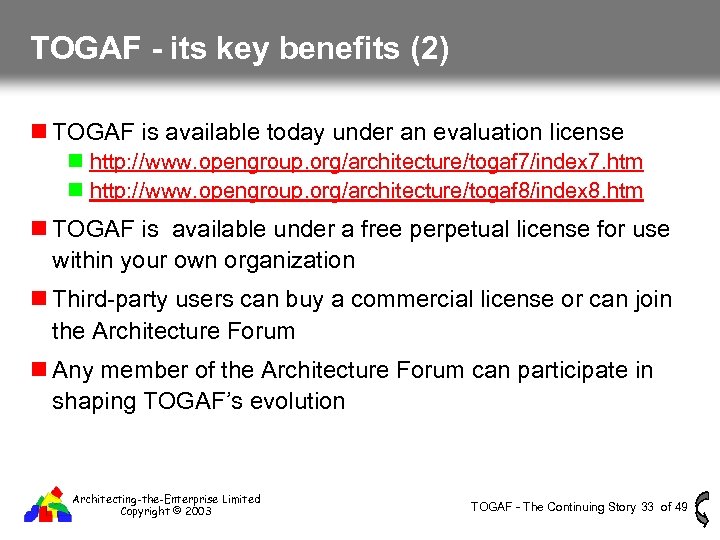 TOGAF - its key benefits (2)

TOGAF is available today under an evaluation license

http://www.opengroup.org/architecture/togaf7/index7.htm

http://www.opengroup.org/architecture/togaf8/index8.htm

TOGAF is available under a free perpetual license for use within your own organization

Third-party users can buy a commercial license or can join the Architecture Forum

Any member of the Architecture Forum can participate in shaping TOGAF's evolution

Architecting-the-Enterprise Limited
Copyright © 2003

TOGAF - The Continuing Story 33 of 49